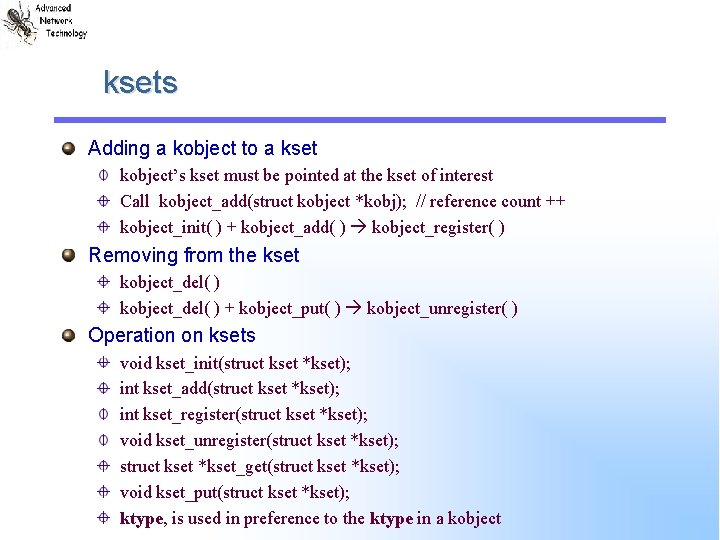 Advanced Network Technology

ksets

Adding a kobject to a kset
kobject's kset must be pointed at the kset of interest
Call kobject_add(struct kobject *kobj); // reference count ++
kobject_init( ) + kobject_add( ) → kobject_register( )

Removing from the kset
kobject_del( )
kobject_del( ) + kobject_put( ) → kobject_unregister( )

Operation on ksets
void kset_init(struct kset *kset);
int kset_add(struct kset *kset);
int kset_register(struct kset *kset);
void kset_unregister(struct kset *kset);
struct kset *kset_get(struct kset *kset);
void kset_put(struct kset *kset);
ktype, is used in preference to the ktype in a kobject